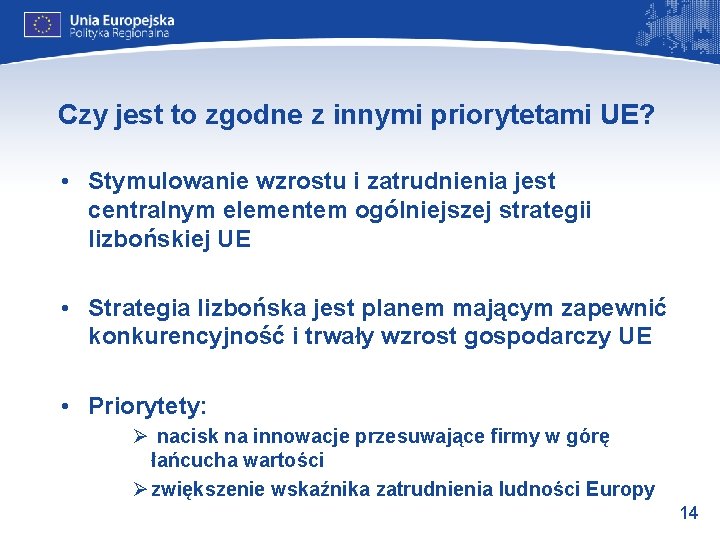 Unia Europejska
Polityka Regionalna

Czy jest to zgodne z innymi priorytetami UE?

• Stymulowanie wzrostu i zatrudnienia jest centralnym elementem ogólniejszej strategii lizbońskiej UE

• Strategia lizbońska jest planem mającym zapewnić konkurencyjność i trwały wzrost gospodarczy UE

• Priorytety:
➢ nacisk na innowacje przesuwające firmy w górę łańcucha wartości
➢ zwiększenie wskaźnika zatrudnienia ludności Europy

14